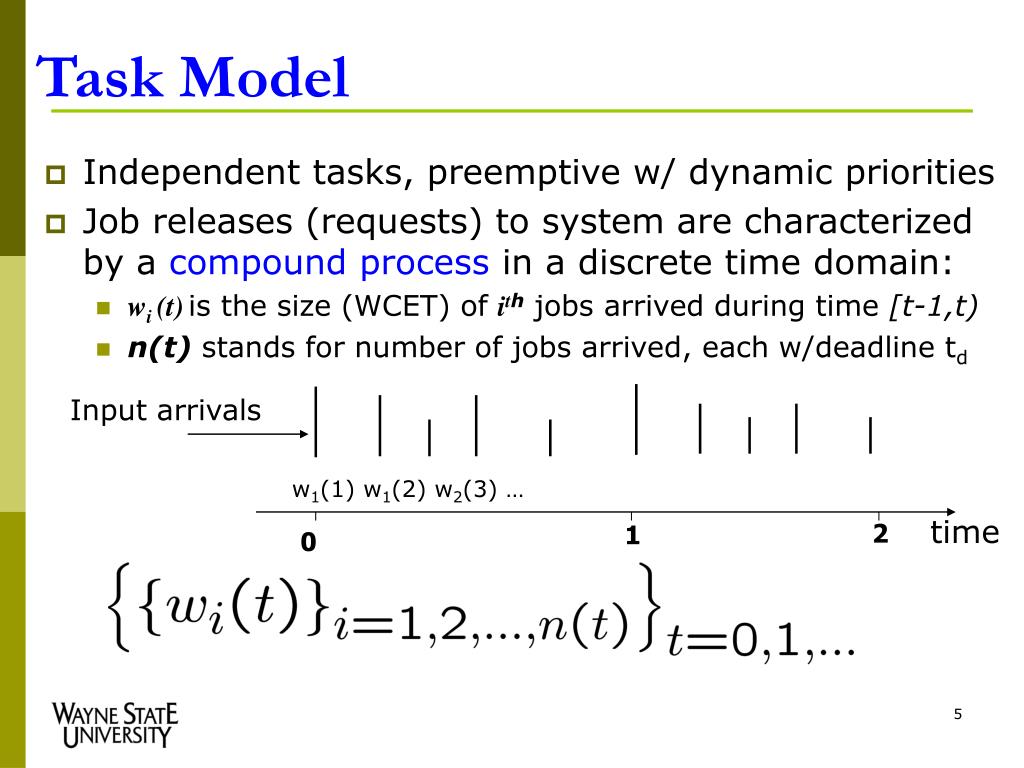 Task Model

Independent tasks, preemptive w/ dynamic priorities

Job releases (requests) to system are characterized by a compound process in a discrete time domain:

$w_i(t)$ is the size (WCET) of $i^{th}$ jobs arrived during time $[t-1,t)$

$n(t)$ stands for number of jobs arrived, each w/deadline $t_d$

Input arrivals

$w_1(1)$ $w_1(2)$ $w_2(3)$ …

0

1

2

time

$\left\{\{w_i(t)\}_{i=1,2,\ldots,n(t)}\right\}_{t=0,1,\ldots}$

WAYNE STATE UNIVERSITY

5